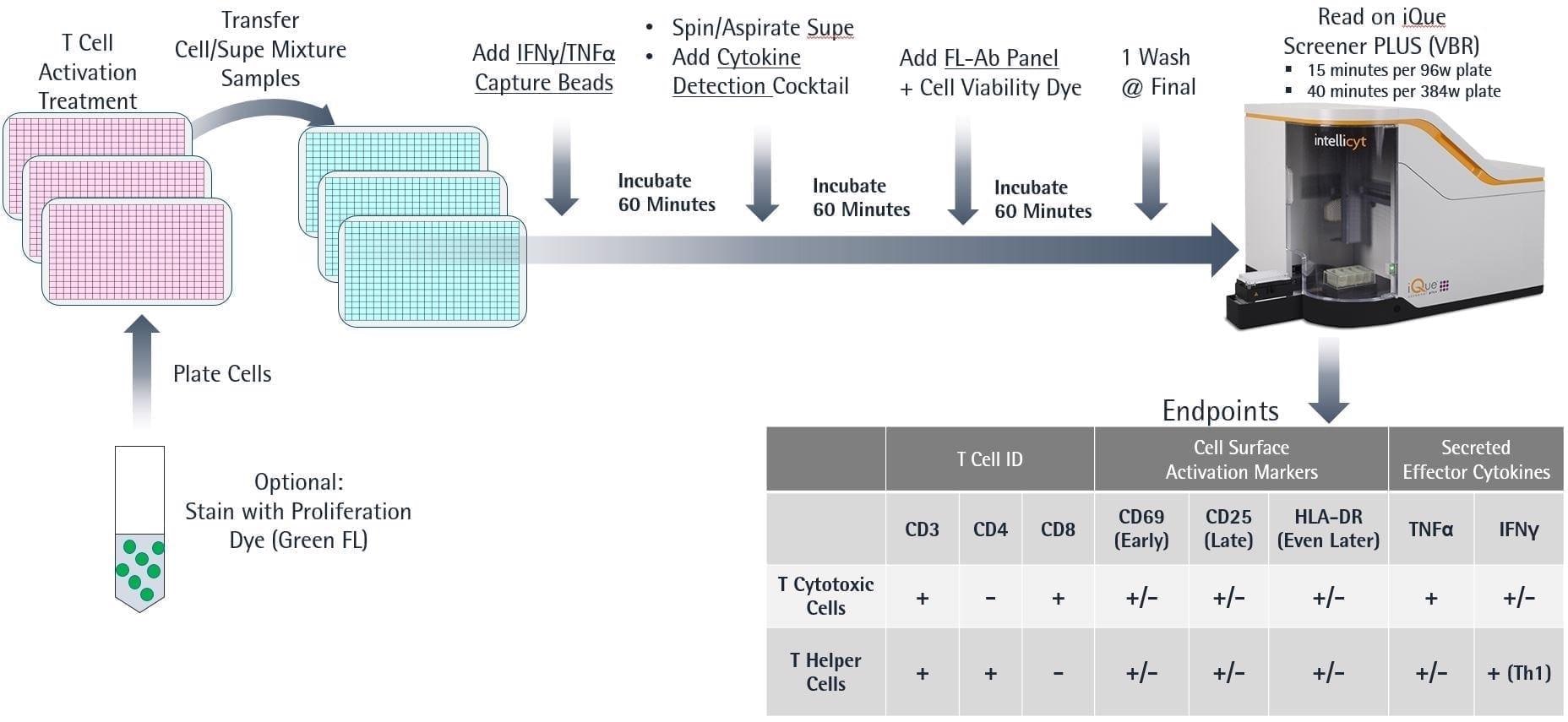 T Cell Activation Treatment

Transfer Cell/Supe Mixture Samples

Add IFNγ/TNFα Capture Beads

• Spin/Aspirate Supe
• Add Cytokine Detection Cocktail

Add FL-Ab Panel + Cell Viability Dye

1 Wash @ Final

Read on iQue Screener PLUS (VBR)
▪ 15 minutes per 96w plate
▪ 40 minutes per 384w plate

Incubate 60 Minutes

Incubate 60 Minutes

Incubate 60 Minutes

intellicyt

iQue

Plate Cells

Optional:
Stain with Proliferation Dye (Green FL)

Endpoints

| | T Cell ID | | | Cell Surface Activation Markers | | | Secreted Effector Cytokines | |
|---|---|---|---|---|---|---|---|---|
| | CD3 | CD4 | CD8 | CD69 (Early) | CD25 (Late) | HLA-DR (Even Later) | TNFα | IFNγ |
| T Cytotoxic Cells | + | - | + | +/- | +/- | +/- | + | +/- |
| T Helper Cells | + | + | - | +/- | +/- | +/- | +/- | + (Th1) |